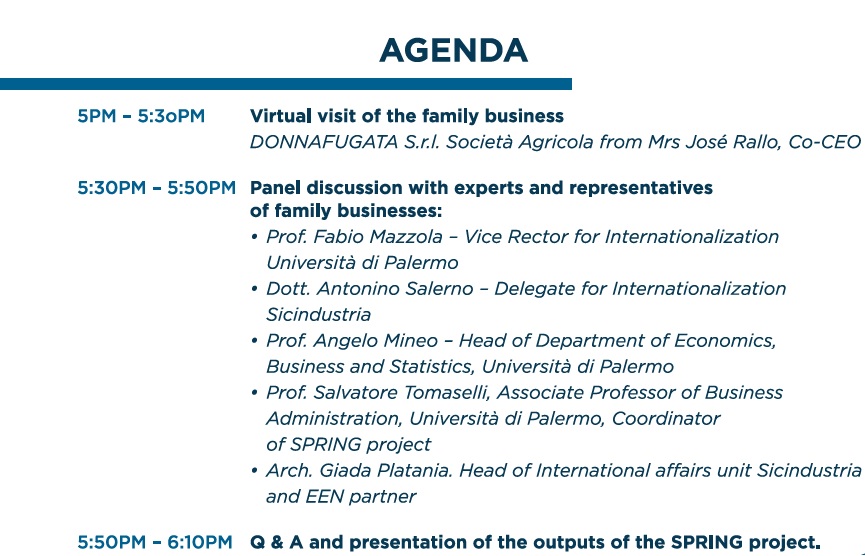 AGENDA

5PM – 5:3oPM Virtual visit of the family business
DONNAFUGATA S.r.l. Società Agricola from Mrs José Rallo, Co-CEO

5:30PM – 5:50PM Panel discussion with experts and representatives of family businesses:
• Prof. Fabio Mazzola – Vice Rector for Internationalization Università di Palermo
• Dott. Antonino Salerno – Delegate for Internationalization Sicindustria
• Prof. Angelo Mineo – Head of Department of Economics, Business and Statistics, Università di Palermo
• Prof. Salvatore Tomaselli, Associate Professor of Business Administration, Università di Palermo, Coordinator of SPRING project
• Arch. Giada Platania. Head of International affairs unit Sicindustria and EEN partner

5:50PM – 6:10PM Q & A and presentation of the outputs of the SPRING project.